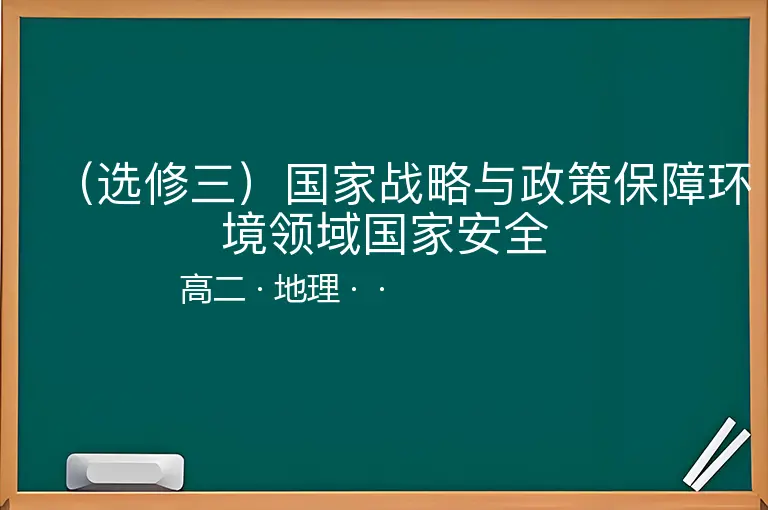 （选修三）国家战略与政策保障环境领域国家安全

高二 · 地理 · ·